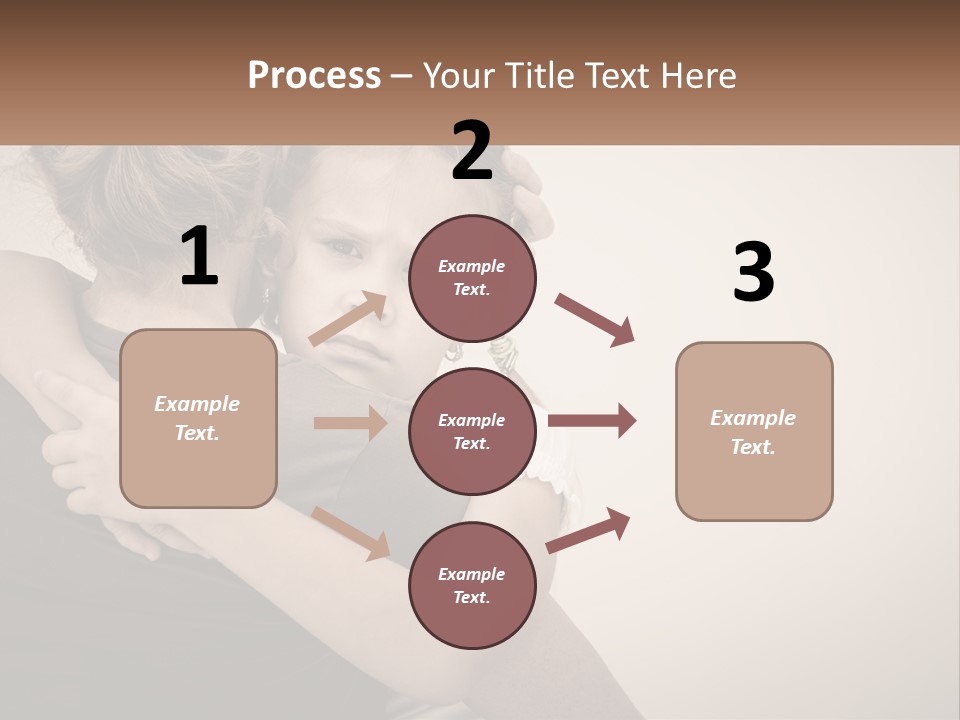 Process – Your Title Text Here

1

Example Text.

2

Example Text.

Example Text.

Example Text.

3

Example Text.